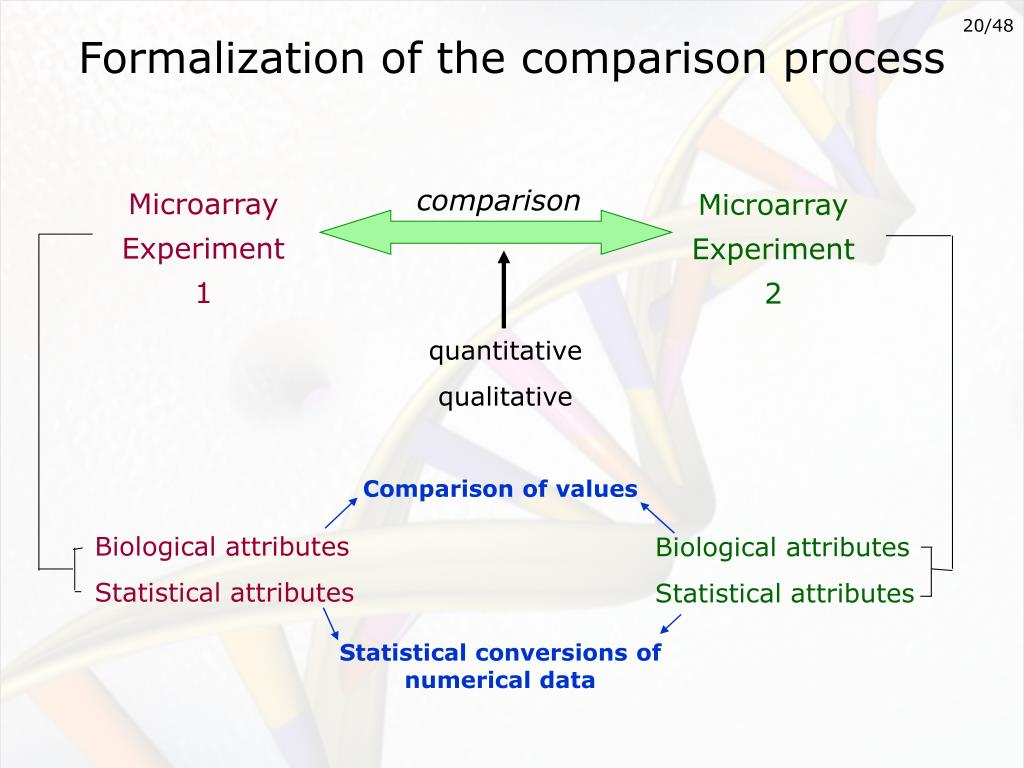 20/48

Formalization of the comparison process

Microarray Experiment 1

comparison

Microarray Experiment 2

quantitative

qualitative

Comparison of values

Biological attributes

Statistical attributes

Biological attributes

Statistical attributes

Statistical conversions of numerical data